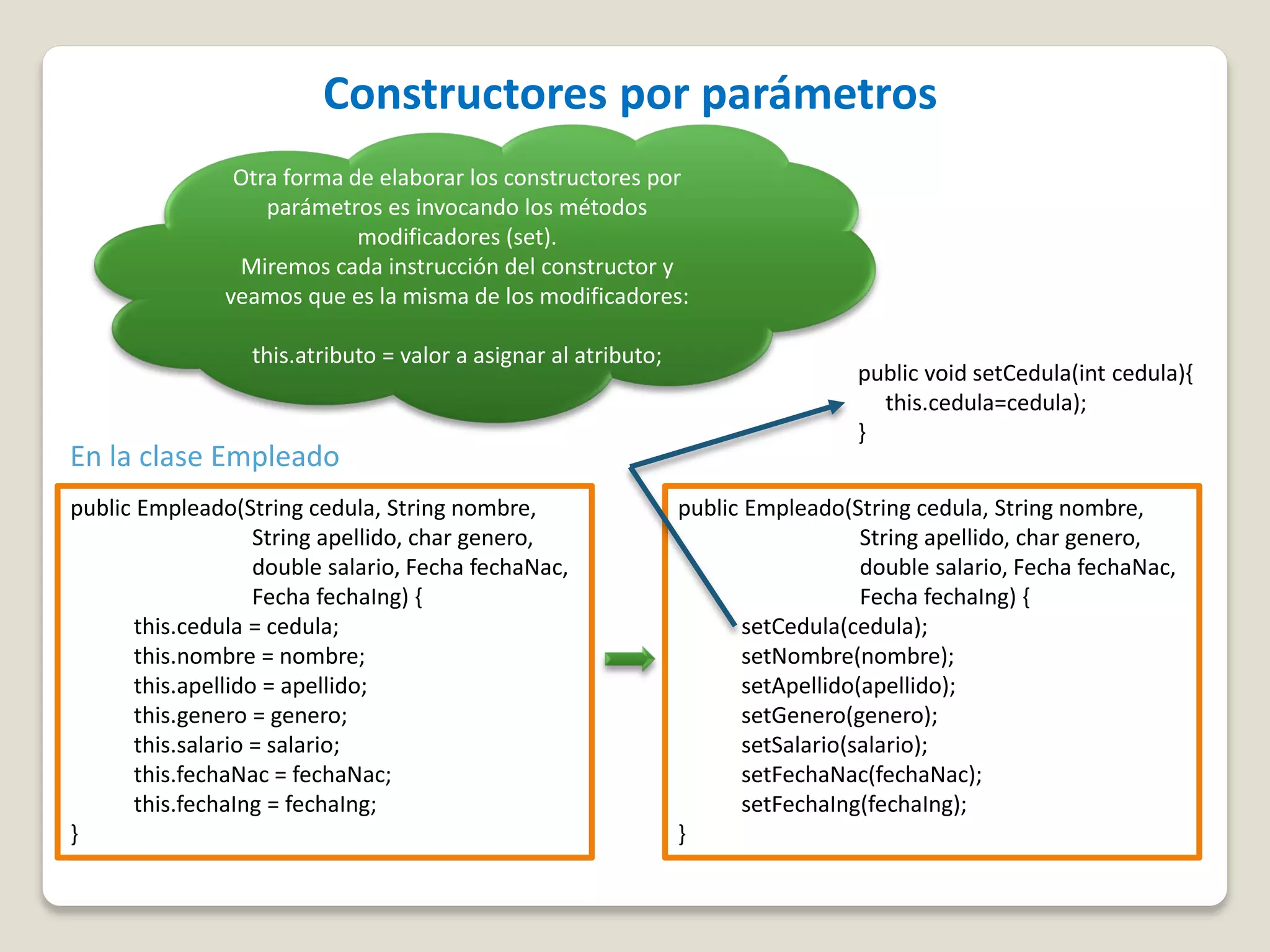 Constructores por parámetros

Otra forma de elaborar los constructores por parámetros es invocando los métodos modificadores (set).
Miremos cada instrucción del constructor y veamos que es la misma de los modificadores:

this.atributo = valor a asignar al atributo;

public void setCedula(int cedula){
this.cedula=cedula);
}

En la clase Empleado

public Empleado(String cedula, String nombre,
String apellido, char genero,
double salario, Fecha fechaNac,
Fecha fechaIng) {
this.cedula = cedula;
this.nombre = nombre;
this.apellido = apellido;
this.genero = genero;
this.salario = salario;
this.fechaNac = fechaNac;
this.fechaIng = fechaIng;
}

public Empleado(String cedula, String nombre,
String apellido, char genero,
double salario, Fecha fechaNac,
Fecha fechaIng) {
setCedula(cedula);
setNombre(nombre);
setApellido(apellido);
setGenero(genero);
setSalario(salario);
setFechaNac(fechaNac);
setFechaIng(fechaIng);
}